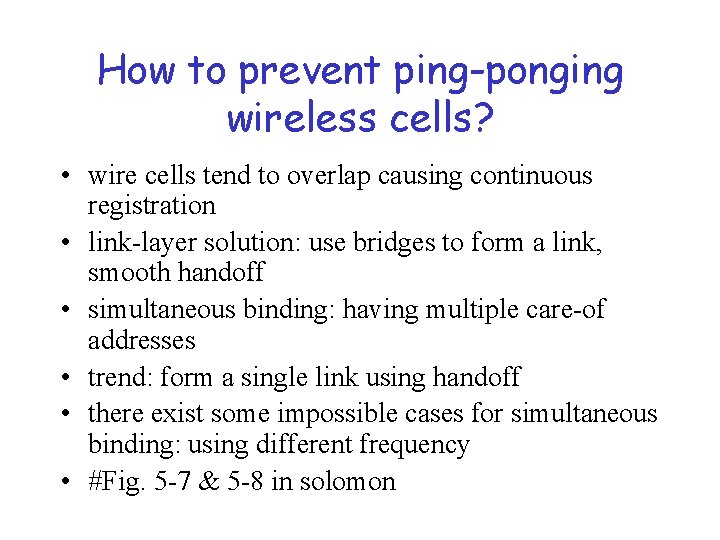 How to prevent ping-ponging wireless cells?

• wire cells tend to overlap causing continuous registration
• link-layer solution: use bridges to form a link, smooth handoff
• simultaneous binding: having multiple care-of addresses
• trend: form a single link using handoff
• there exist some impossible cases for simultaneous binding: using different frequency
• #Fig. 5-7 & 5-8 in solomon